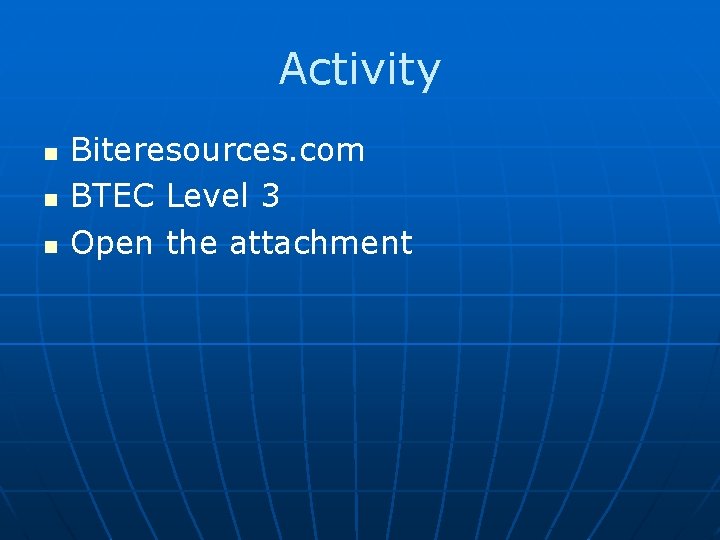 Activity

- Biteresources.com
- BTEC Level 3
- Open the attachment